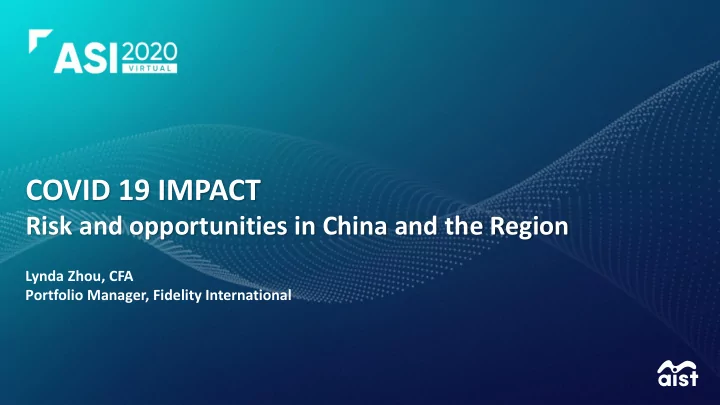 ASI 2020 VIRTUAL

COVID 19 IMPACT
Risk and opportunities in China and the Region

Lynda Zhou, CFA
Portfolio Manager, Fidelity International

aist